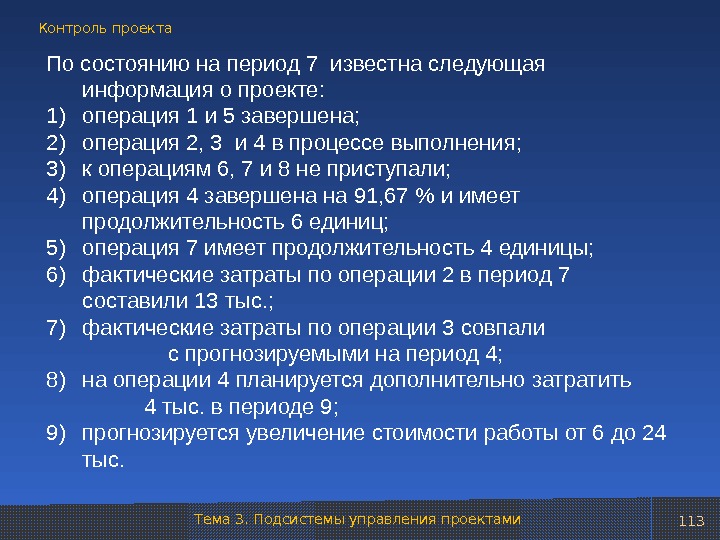 Контроль проекта

По состоянию на период 7 известна следующая информация о проекте:

1) операция 1 и 5 завершена;
2) операция 2, 3 и 4 в процессе выполнения;
3) к операциям 6, 7 и 8 не приступали;
4) операция 4 завершена на 91,67 % и имеет продолжительность 6 единиц;
5) операция 7 имеет продолжительность 4 единицы;
6) фактические затраты по операции 2 в период 7 составили 13 тыс.;
7) фактические затраты по операции 3 совпали с прогнозируемыми на период 4;
8) на операции 4 планируется дополнительно затратить 4 тыс. в периоде 9;
9) прогнозируется увеличение стоимости работы от 6 до 24 тыс.

Тема 3. Подсистемы управления проектами

113